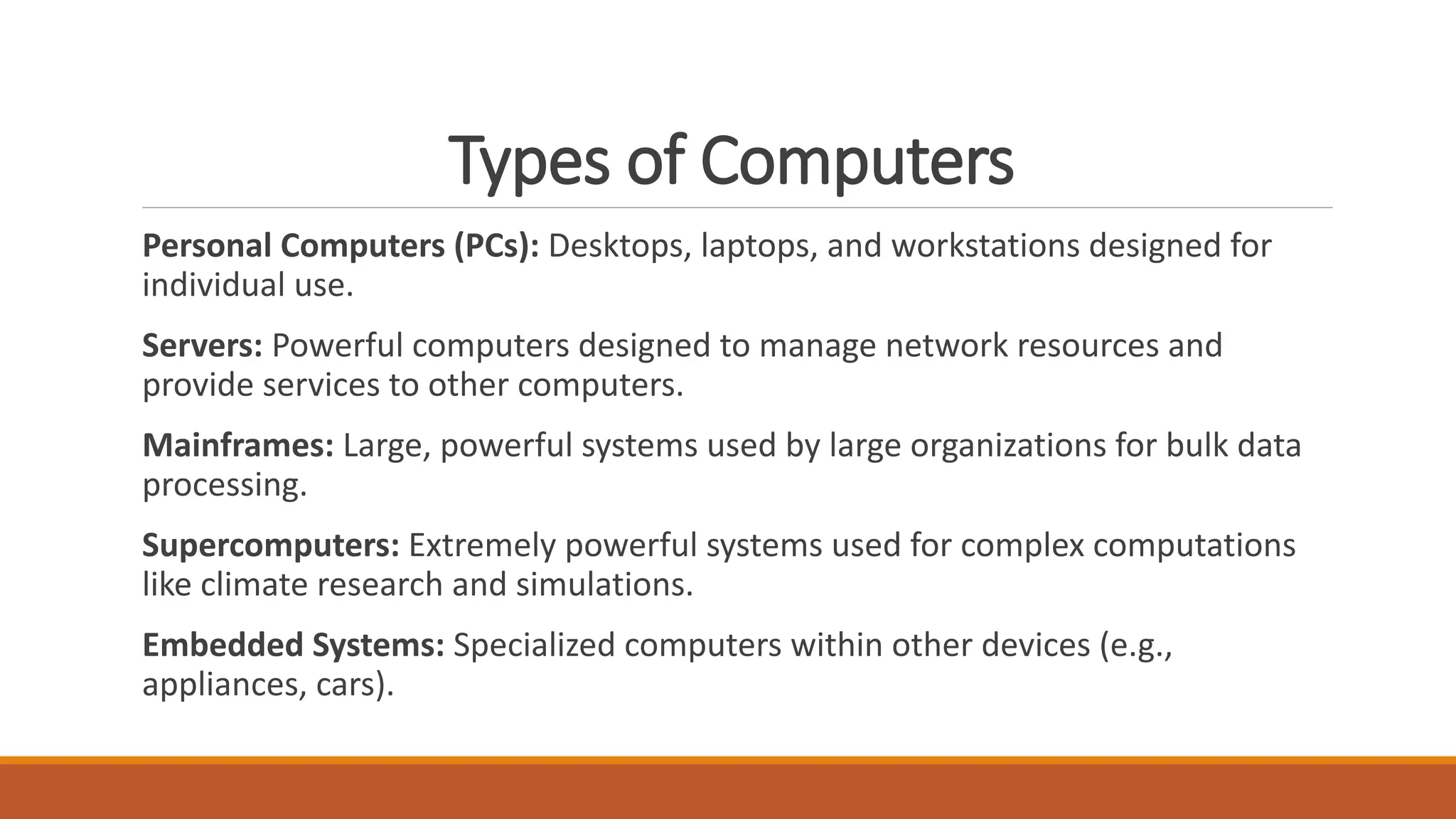 Types of Computers

Personal Computers (PCs): Desktops, laptops, and workstations designed for individual use.

Servers: Powerful computers designed to manage network resources and provide services to other computers.

Mainframes: Large, powerful systems used by large organizations for bulk data processing.

Supercomputers: Extremely powerful systems used for complex computations like climate research and simulations.

Embedded Systems: Specialized computers within other devices (e.g., appliances, cars).